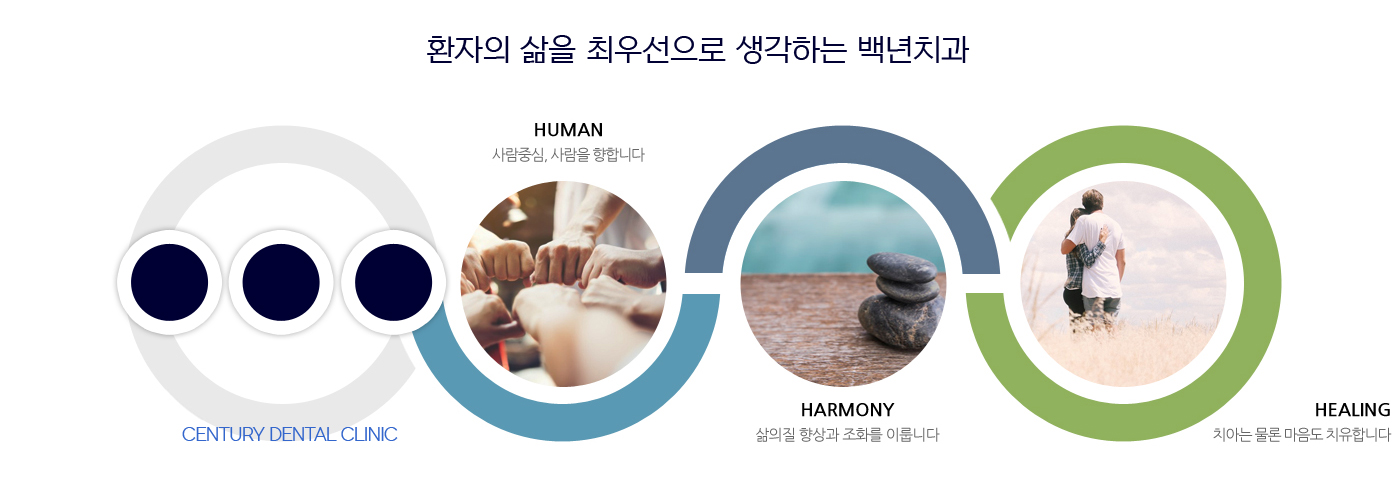 환자의 삶을 최우선으로 생각하는 백년치과

HUMAN
사람중심, 사람을 향합니다

CENTURY DENTAL CLINIC

HARMONY
삶의질 향상과 조화를 이룹니다

HEALING
치아는 물론 마음도 치유합니다